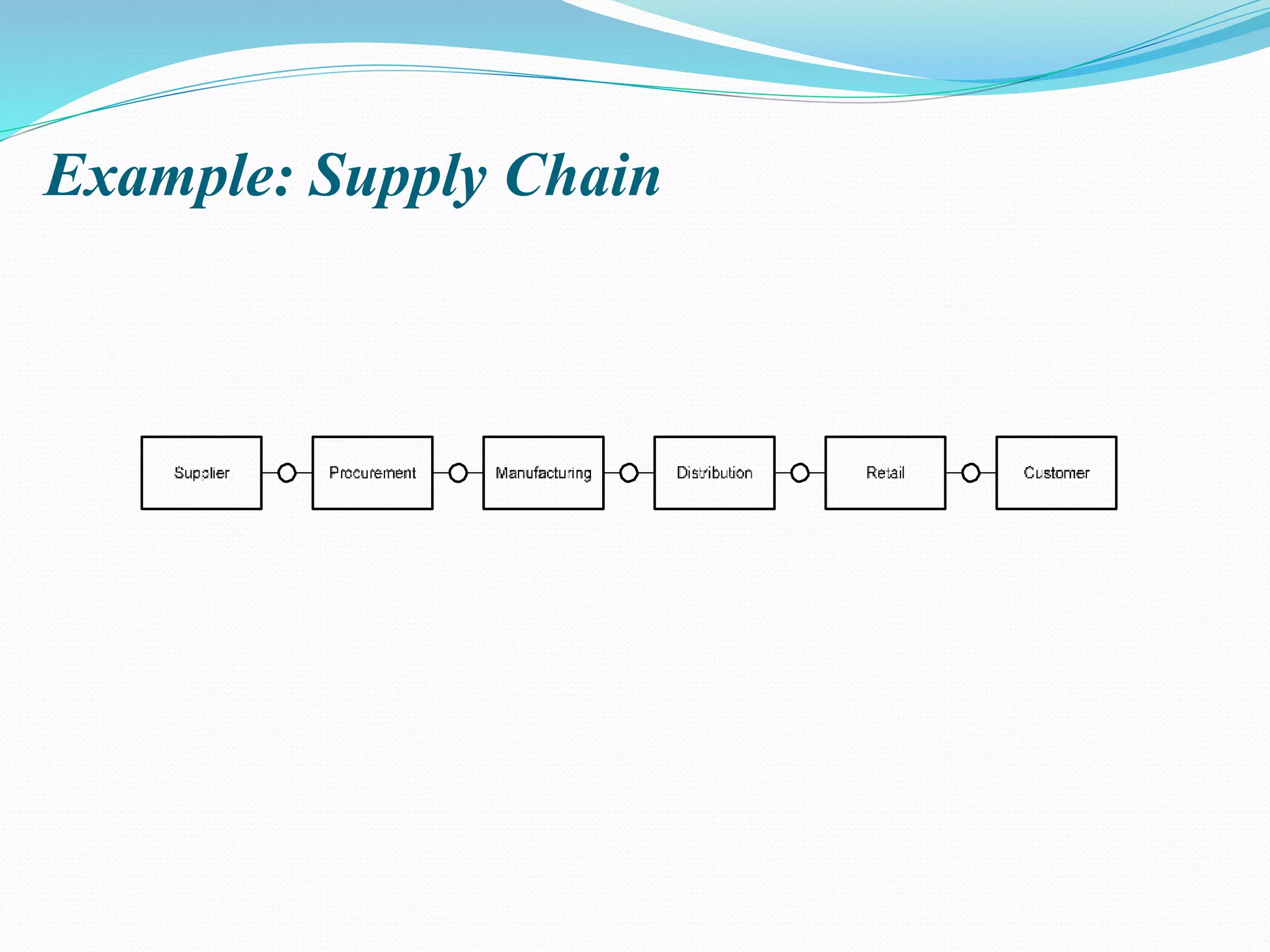 Example: Supply Chain

Supplier

Procurement

Manufacturing

Distribution

Retail

Customer